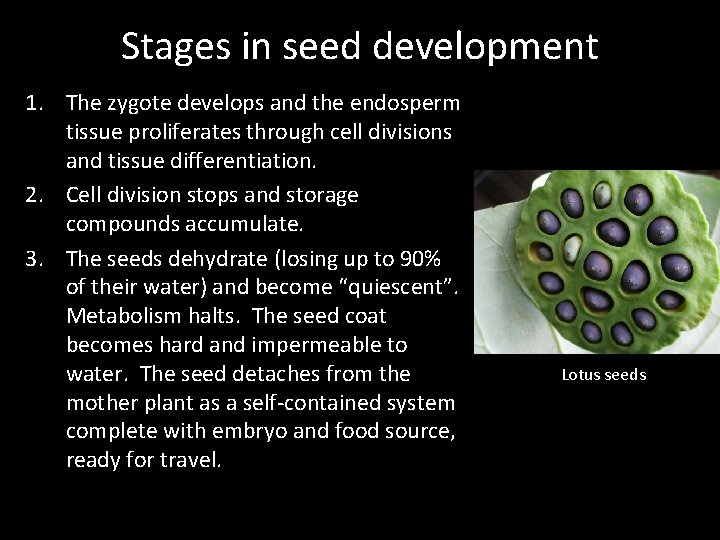 Stages in seed development

1. The zygote develops and the endosperm tissue proliferates through cell divisions and tissue differentiation.

2. Cell division stops and storage compounds accumulate.

3. The seeds dehydrate (losing up to 90% of their water) and become “quiescent”. Metabolism halts. The seed coat becomes hard and impermeable to water. The seed detaches from the mother plant as a self-contained system complete with embryo and food source, ready for travel.

Lotus seeds